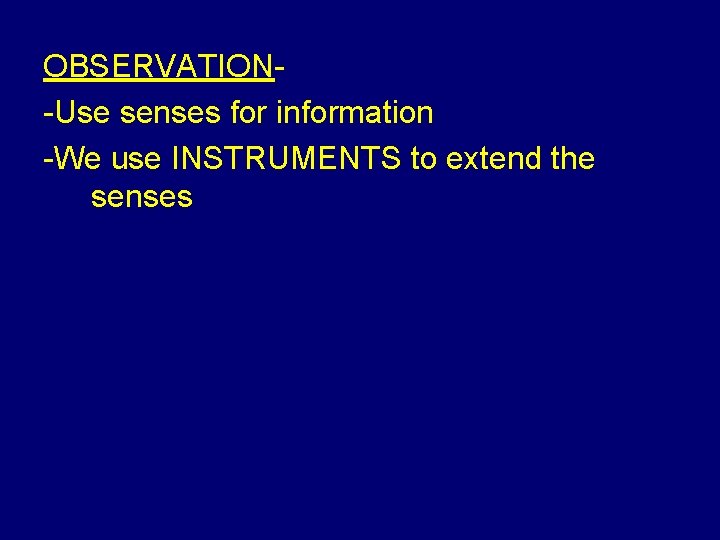 OBSERVATION-

-Use senses for information

-We use INSTRUMENTS to extend the senses